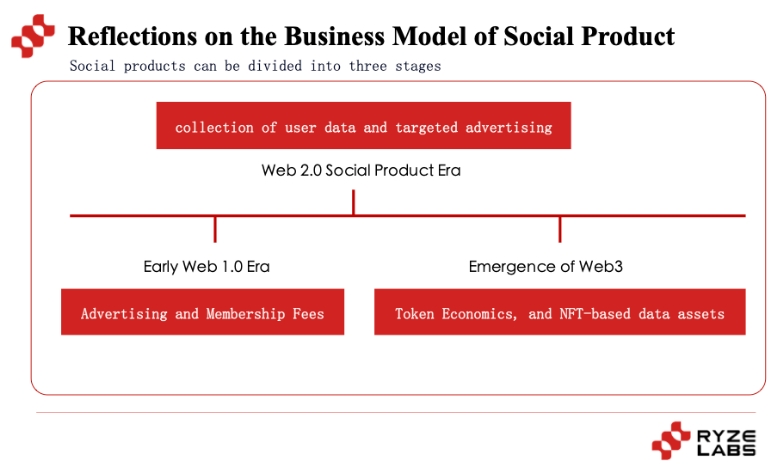 Reflections on the Business Model of Social Product
Social products can be divided into three stages

collection of user data and targeted advertising
Web 2.0 Social Product Era

Early Web 1.0 Era
Advertising and Membership Fees

Emergence of Web3
Token Economics, and NFT-based data assets

RYZE LABS